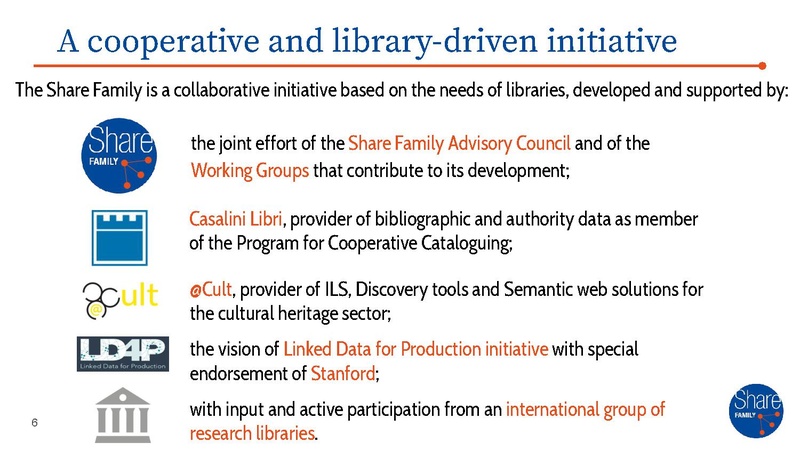 A cooperative and library-driven initiative

The Share Family is a collaborative initiative based on the needs of libraries, developed and supported by:

Share FAMILY

the joint effort of the Share Family Advisory Council and of the Working Groups that contribute to its development;

Casalini Libri, provider of bibliographic and authority data as member of the Program for Cooperative Cataloguing;

@ult

@Cult, provider of ILS, Discovery tools and Semantic web solutions for the cultural heritage sector;

LD4P Linked Data for Production

the vision of Linked Data for Production initiative with special endorsement of Stanford;

with input and active participation from an international group of research libraries.

6

Share FAMILY